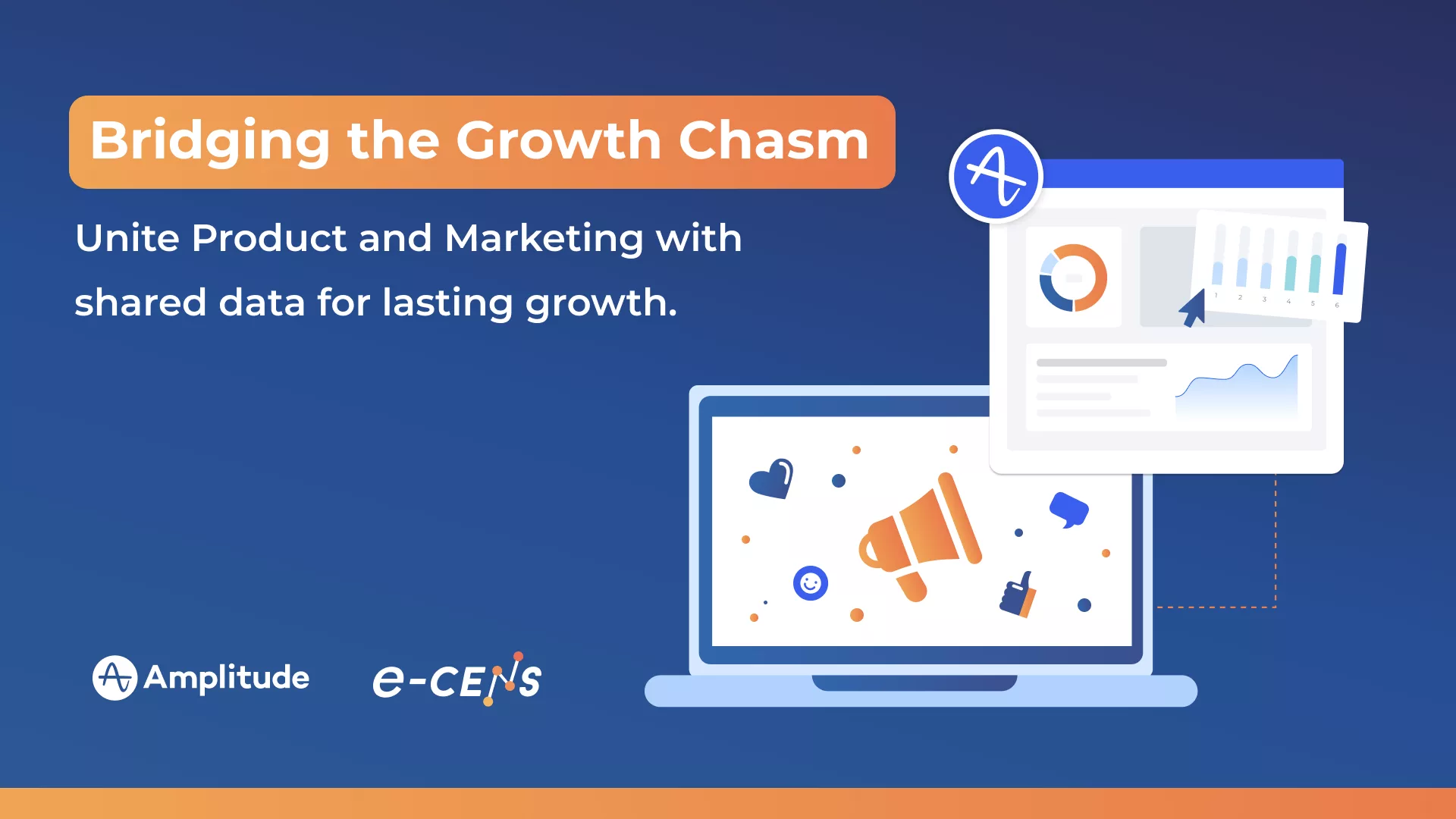 Bridging the Growth Chasm

Unite Product and Marketing with shared data for lasting growth.

1 2 3 4 5 6

Amplitude

e-CENS